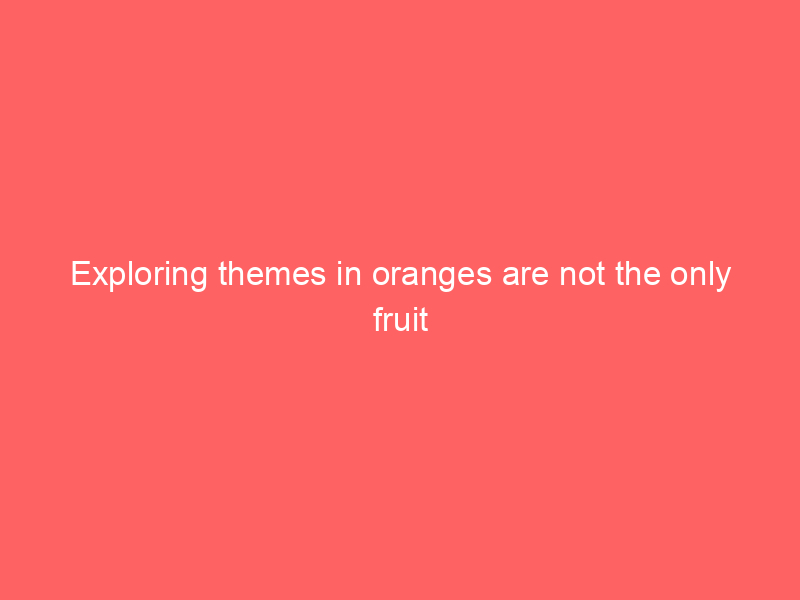 Exploring themes in oranges are not the only fruit